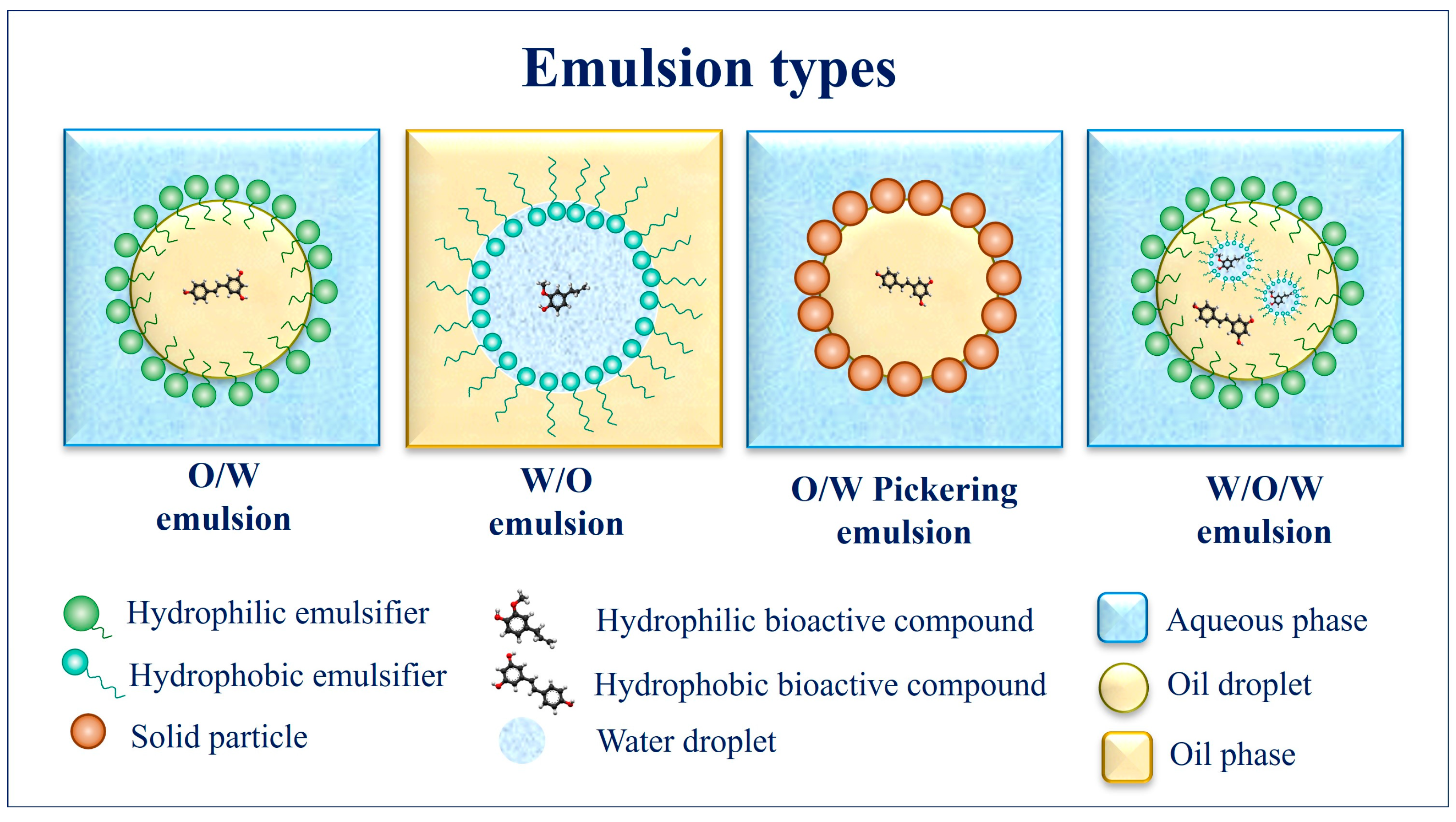 Emulsion types

O/W emulsion

W/O emulsion

O/W Pickering emulsion

W/O/W emulsion

Hydrophilic emulsifier

Hydrophobic emulsifier

Solid particle

Hydrophilic bioactive compound

Hydrophobic bioactive compound

Water droplet

Aqueous phase

Oil droplet

Oil phase